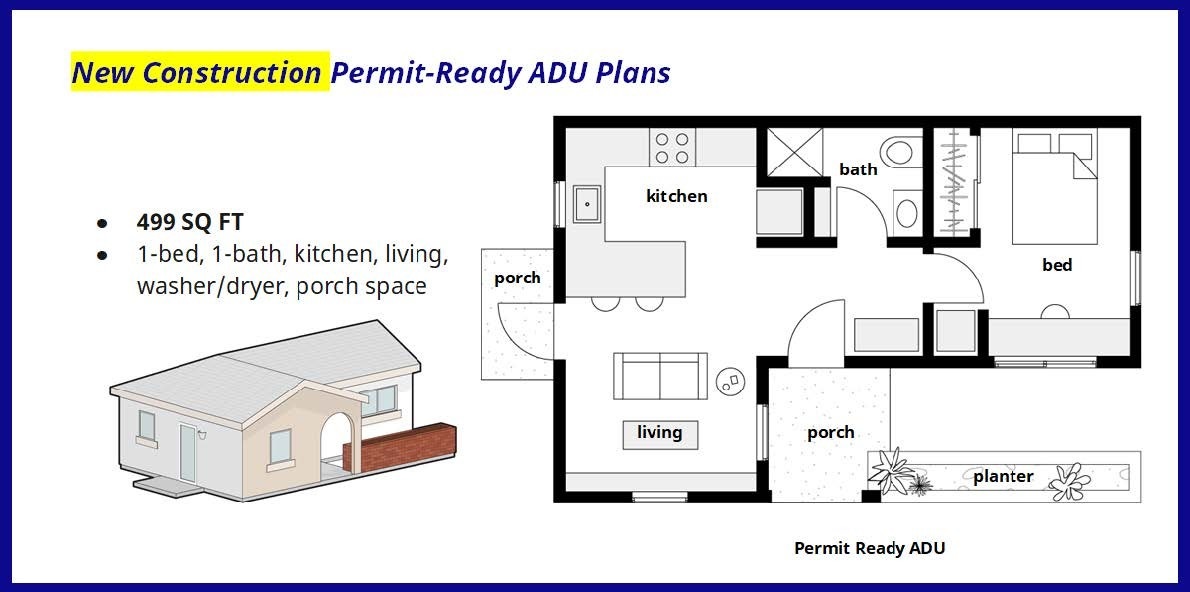 New Construction Permit-Ready ADU Plans

- 499 SQ FT
- 1-bed, 1-bath, kitchen, living, washer/dryer, porch space

kitchen

bath

bed

porch

living

porch

planter

Permit Ready ADU